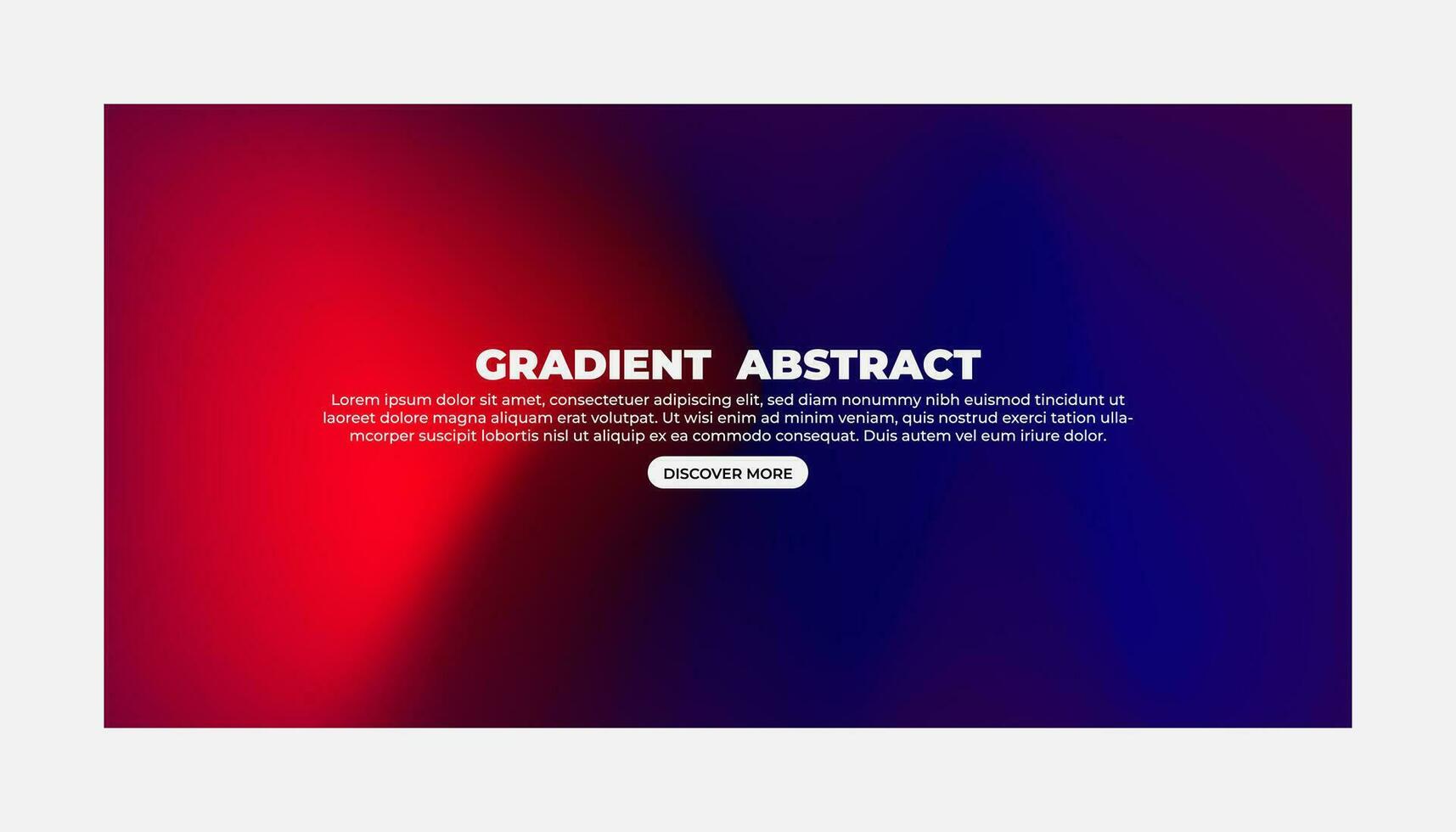 GRADIENT ABSTRACT

Lorem ipsum dolor sit amet, consectetuer adipiscing elit, sed diam nonummy nibh euismod tincidunt ut laoreet dolore magna aliquam erat volutpat. Ut wisi enim ad minim veniam, quis nostrud exerci tation ullamcorper suscipit lobortis nisl ut aliquip ex ea commodo consequat. Duis autem vel eum iriure dolor.

DISCOVER MORE